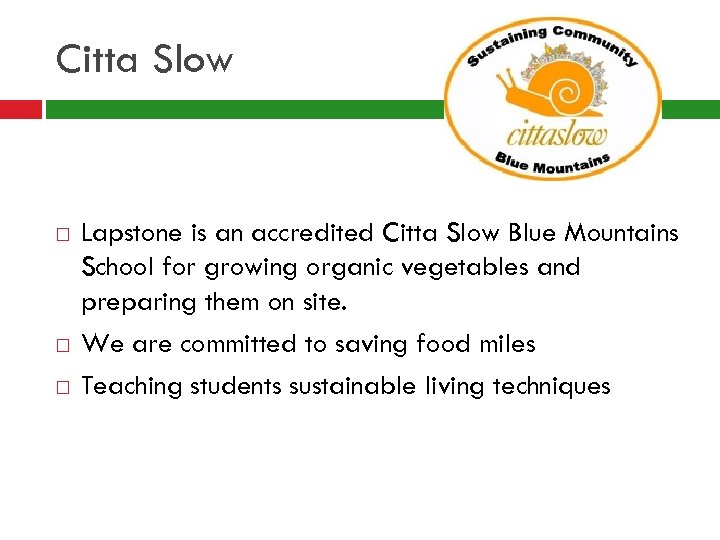 Citta Slow

Sustaining Community

cittaslow

Blue Mountains

□ Lapstone is an accredited Citta Slow Blue Mountains School for growing organic vegetables and preparing them on site.

□ We are committed to saving food miles

□ Teaching students sustainable living techniques